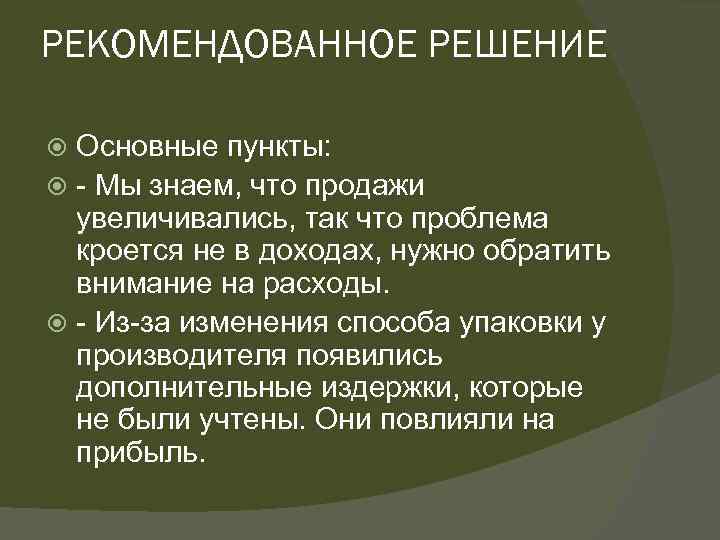 РЕКОМЕНДОВАННОЕ РЕШЕНИЕ

Основные пункты:

- Мы знаем, что продажи увеличивались, так что проблема кроется не в доходах, нужно обратить внимание на расходы.

- Из-за изменения способа упаковки у производителя появились дополнительные издержки, которые не были учтены. Они повлияли на прибыль.